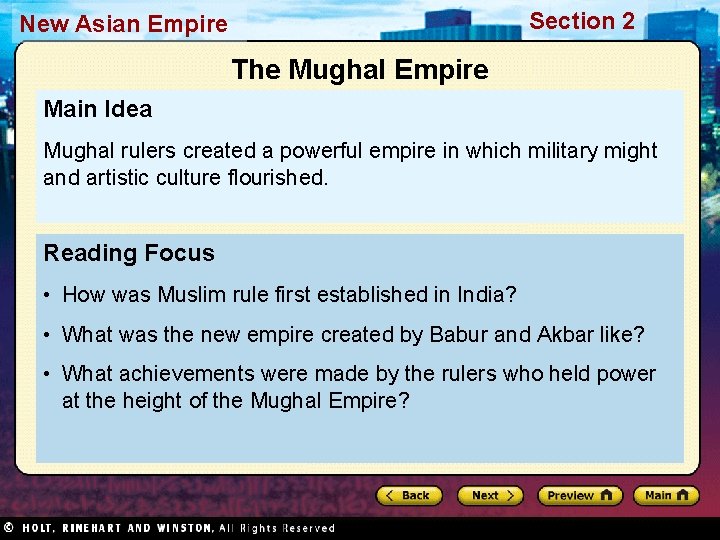 New Asian Empire

Section 2

The Mughal Empire

Main Idea

Mughal rulers created a powerful empire in which military might and artistic culture flourished.

Reading Focus

• How was Muslim rule first established in India?

• What was the new empire created by Babur and Akbar like?

• What achievements were made by the rulers who held power at the height of the Mughal Empire?

Back Next Preview Main

© HOLT, RINEHART AND WINSTON, All Rights Reserved